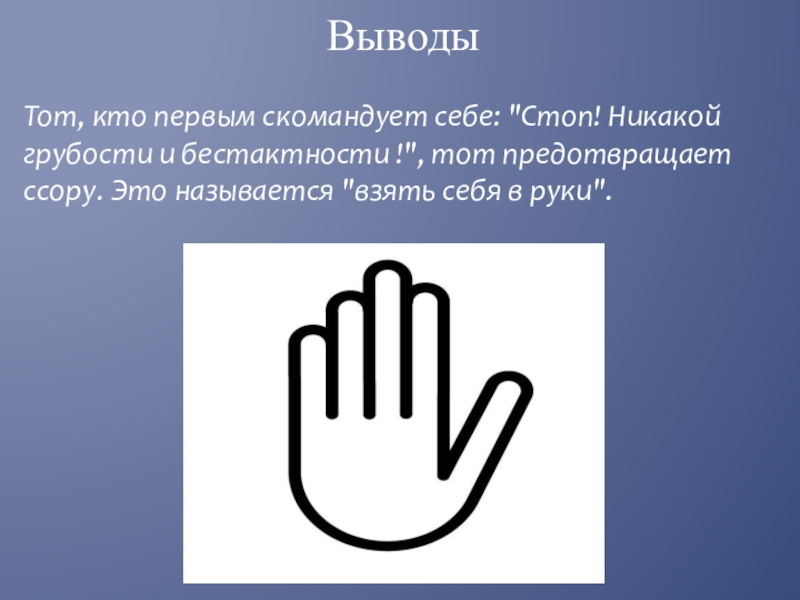 Выводы

Тот, кто первым скомандует себе: "Стоп! Никакой грубости и бестактности !", тот предотвращает ссору. Это называется "взять себя в руки".